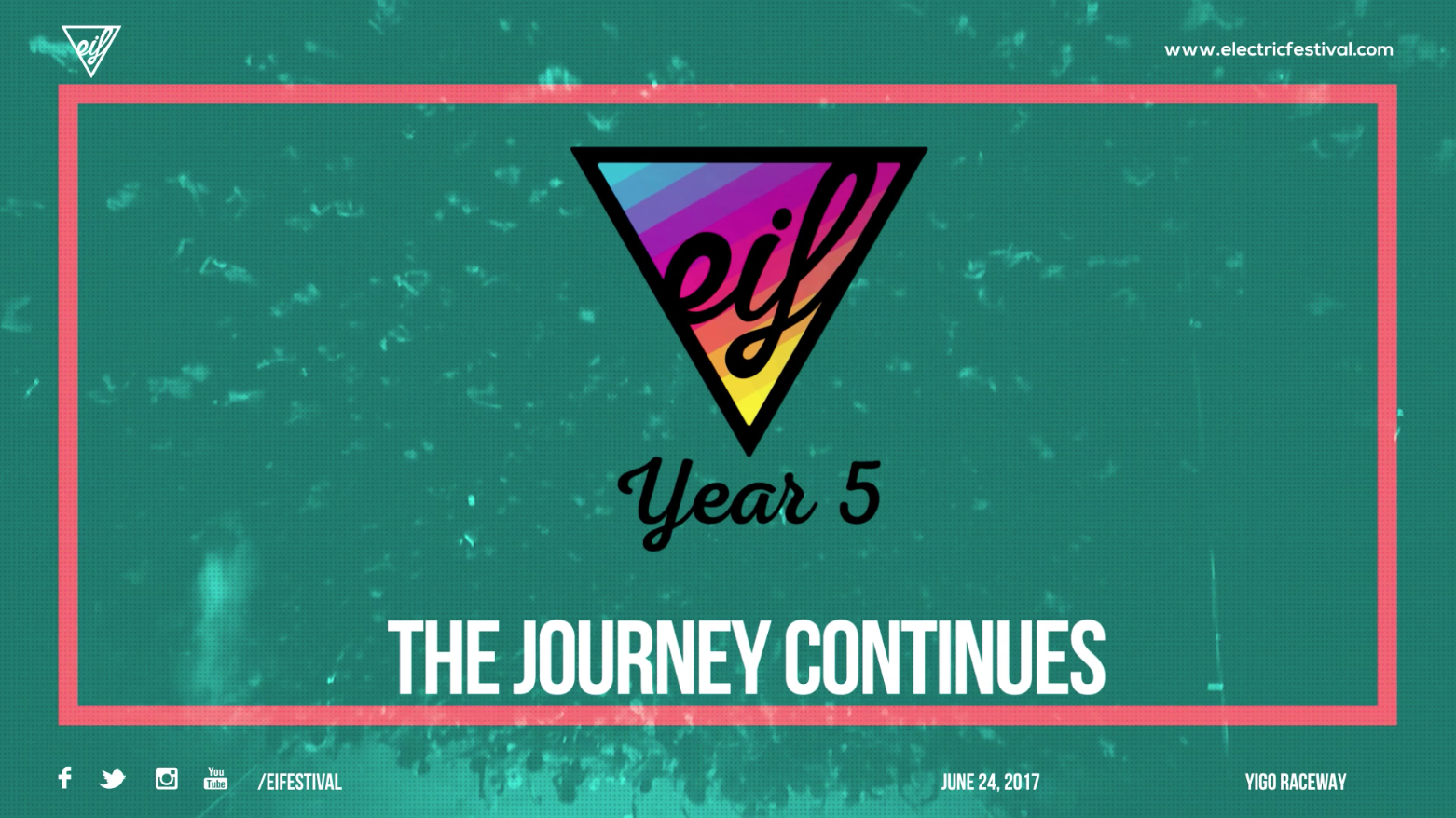 eif

www.electricfestival.com

eif

Year 5

THE JOURNEY CONTINUES

You Tube /EIFESTIVAL

JUNE 24, 2017

YIGO RACEWAY